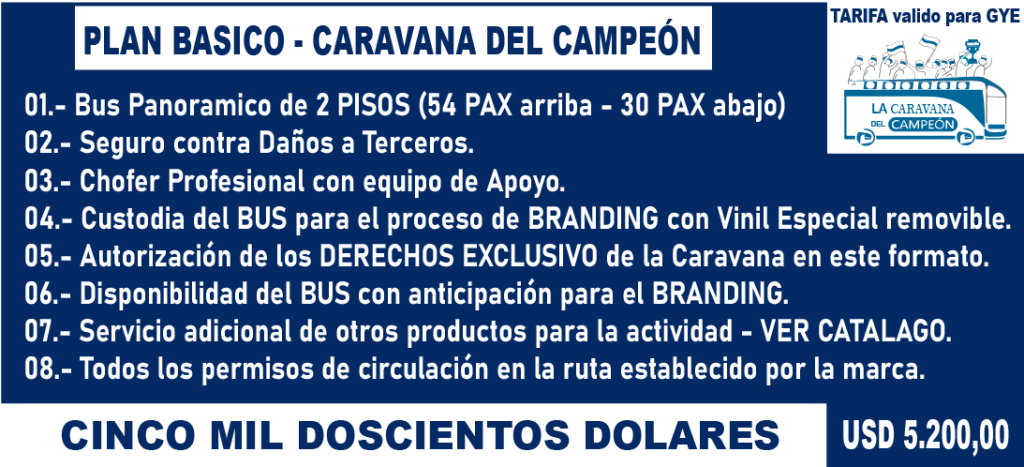 PLAN BASICO - CARAVANA DEL CAMPEÓN

TARIFA valido para GYE

LA CARAVANA DEL CAMPEÓN

01.- Bus Panoramico de 2 PISOS (54 PAX arriba - 30 PAX abajo)
02.- Seguro contra Daños a Terceros.
03.- Chofer Profesional con equipo de Apoyo.
04.- Custodia del BUS para el proceso de BRANDING con Vinil Especial removible.
05.- Autorización de los DERECHOS EXCLUSIVO de la Caravana en este formato.
06.- Disponibilidad del BUS con anticipación para el BRANDING.
07.- Servicio adicional de otros productos para la actividad - VER CATALAGO.
08.- Todos los permisos de circulación en la ruta establecido por la marca.

CINCO MIL DOSCIENTOS DOLARES

USD 5.200,00